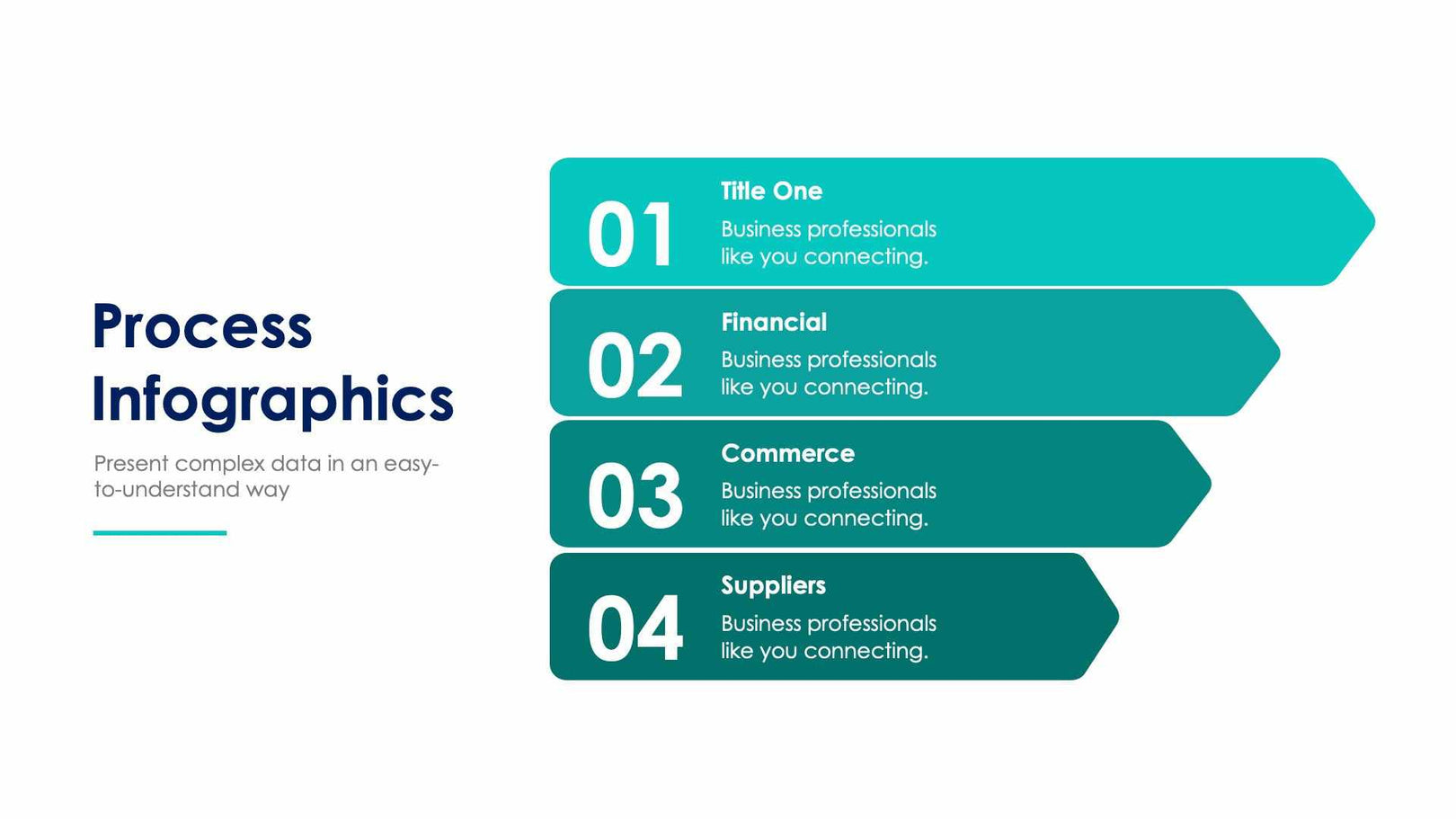 Process Infographics

Present complex data in an easy-to-understand way

01
Title One
Business professionals like you connecting.

02
Financial
Business professionals like you connecting.

03
Commerce
Business professionals like you connecting.

04
Suppliers
Business professionals like you connecting.